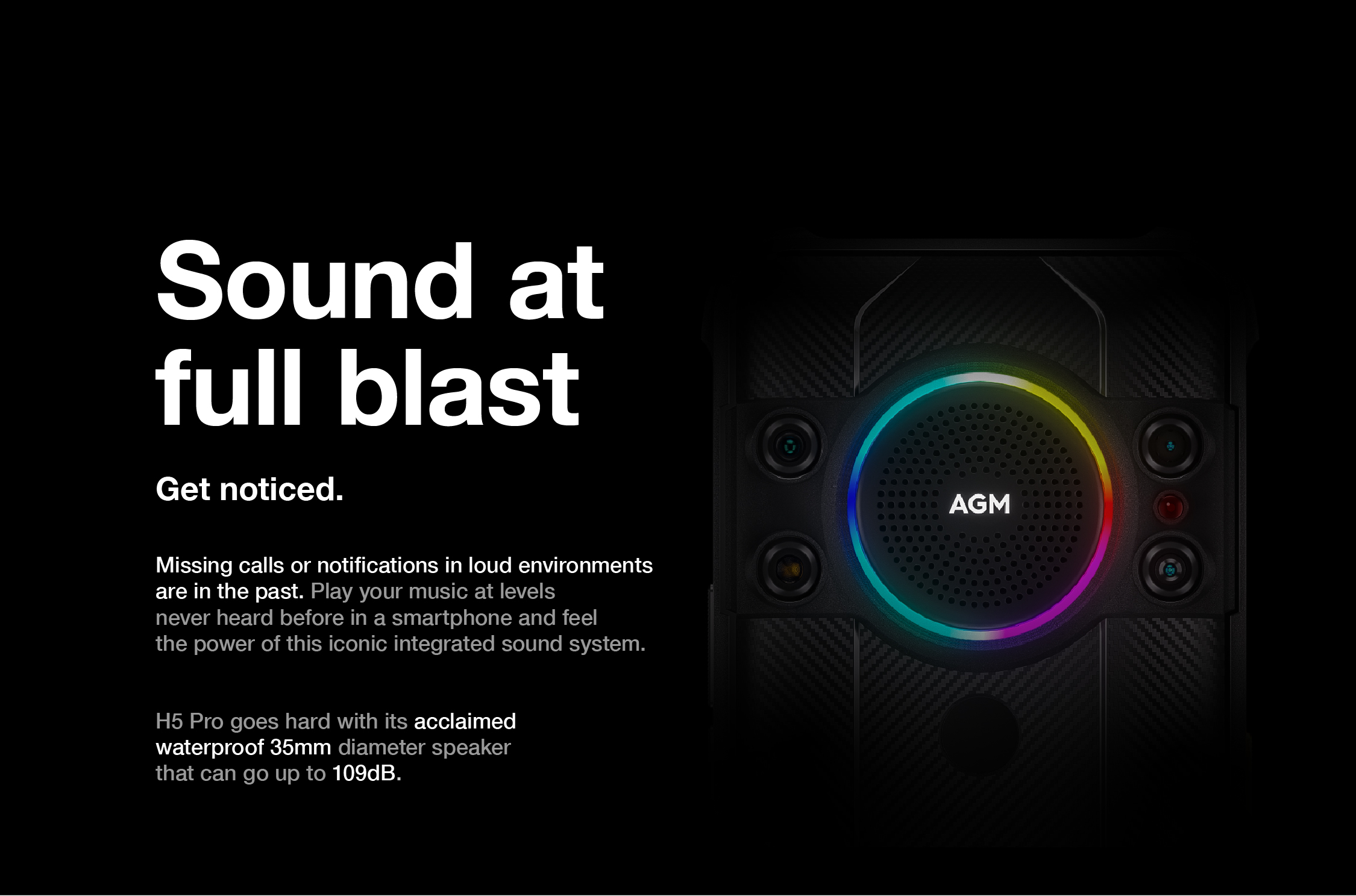 Sound at full blast

Get noticed.

Missing calls or notifications in loud environments are in the past. Play your music at levels never heard before in a smartphone and feel the power of this iconic integrated sound system.

H5 Pro goes hard with its acclaimed waterproof 35mm diameter speaker that can go up to 109dB.

AGM